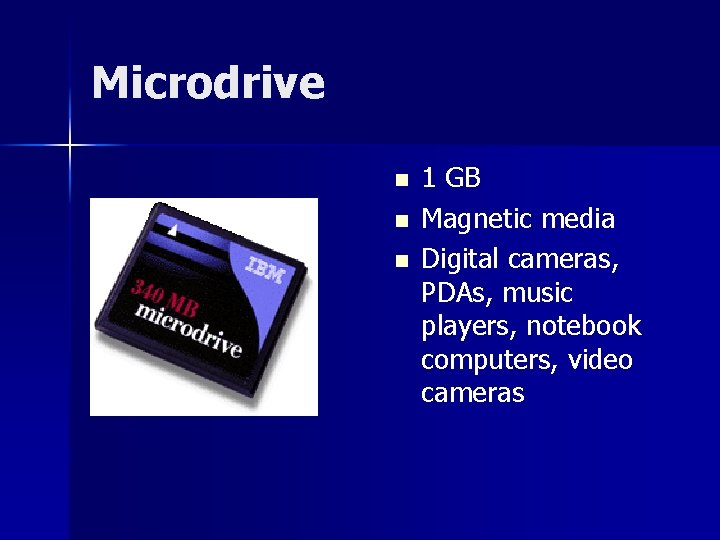 Microdrive

IBM
340 MB
microdrive

- 1 GB
- Magnetic media
- Digital cameras, PDAs, music players, notebook computers, video cameras